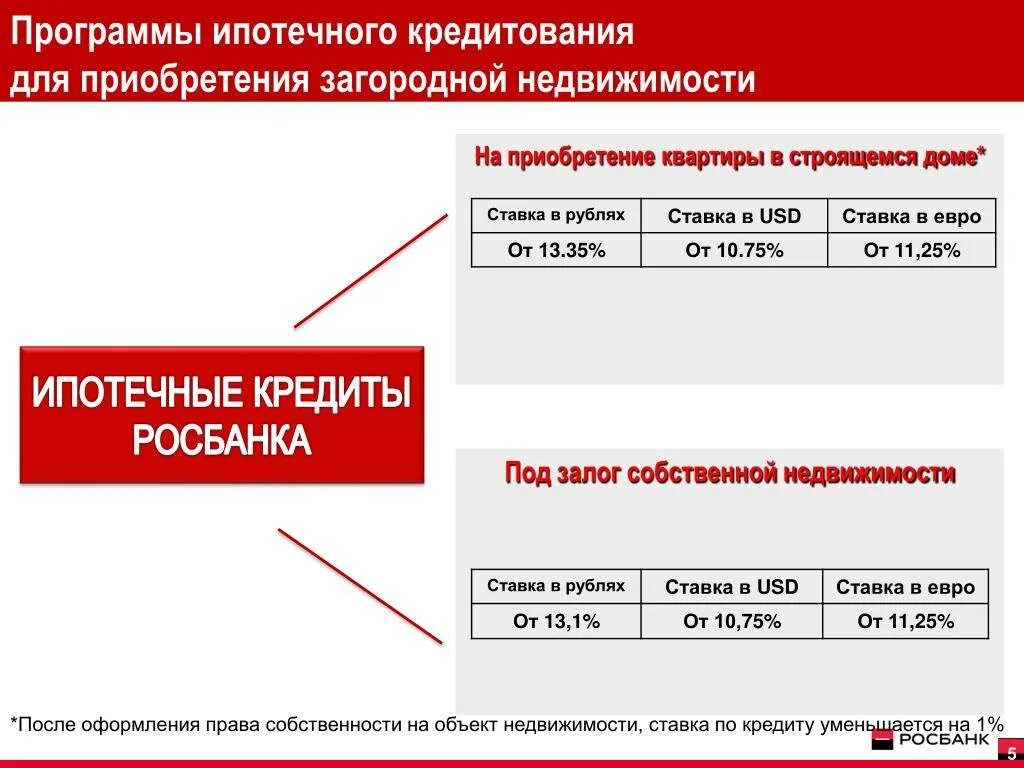 Программы ипотечного кредитования для приобретения загородной недвижимости

ИПОТЕЧНЫЕ КРЕДИТЫ РОСБАНКА

На приобретение квартиры в строящемся доме*

| Ставка в рублях | Ставка в USD | Ставка в евро |
|---|---|---|
| От 13.35% | От 10.75% | От 11,25% |

Под залог собственной недвижимости

| Ставка в рублях | Ставка в USD | Ставка в евро |
|---|---|---|
| От 13,1% | От 10,75% | От 11,25% |

*После оформления права собственности на объект недвижимости, ставка по кредиту уменьшается на 1%

РОСБАНК

5